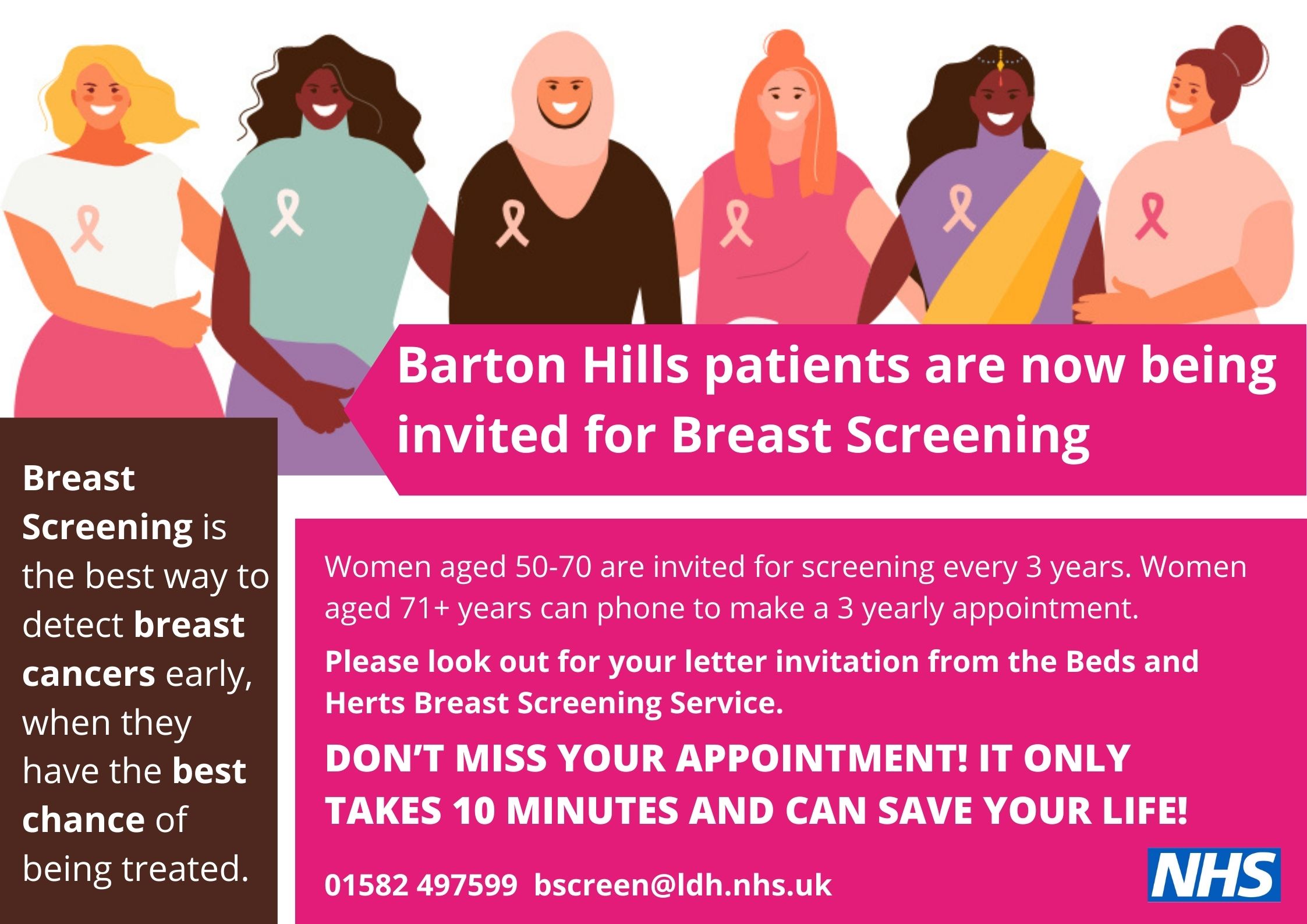 Barton Hills patients are now being invited for Breast Screening

Breast Screening is the best way to detect breast cancers early, when they have the best chance of being treated.

Women aged 50-70 are invited for screening every 3 years. Women aged 71+ years can phone to make a 3 yearly appointment.

Please look out for your letter invitation from the Beds and Herts Breast Screening Service.

DON'T MISS YOUR APPOINTMENT! IT ONLY TAKES 10 MINUTES AND CAN SAVE YOUR LIFE!

01582 497599 bscreen@ldh.nhs.uk

NHS